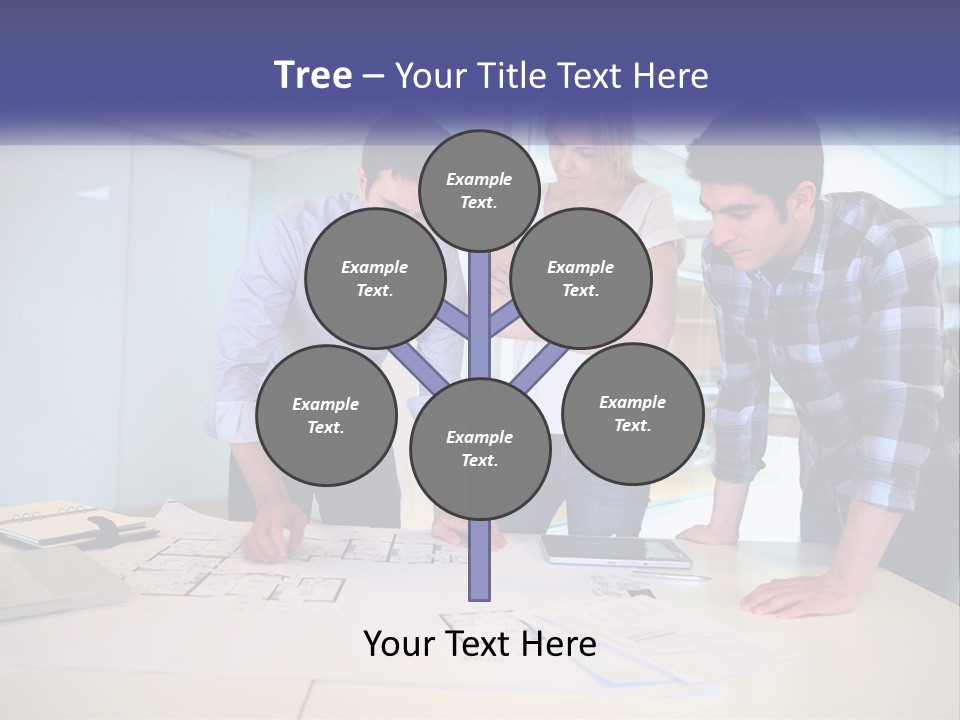 Tree – Your Title Text Here

Example Text.

Example Text.

Example Text.

Example Text.

Example Text.

Example Text.

Your Text Here